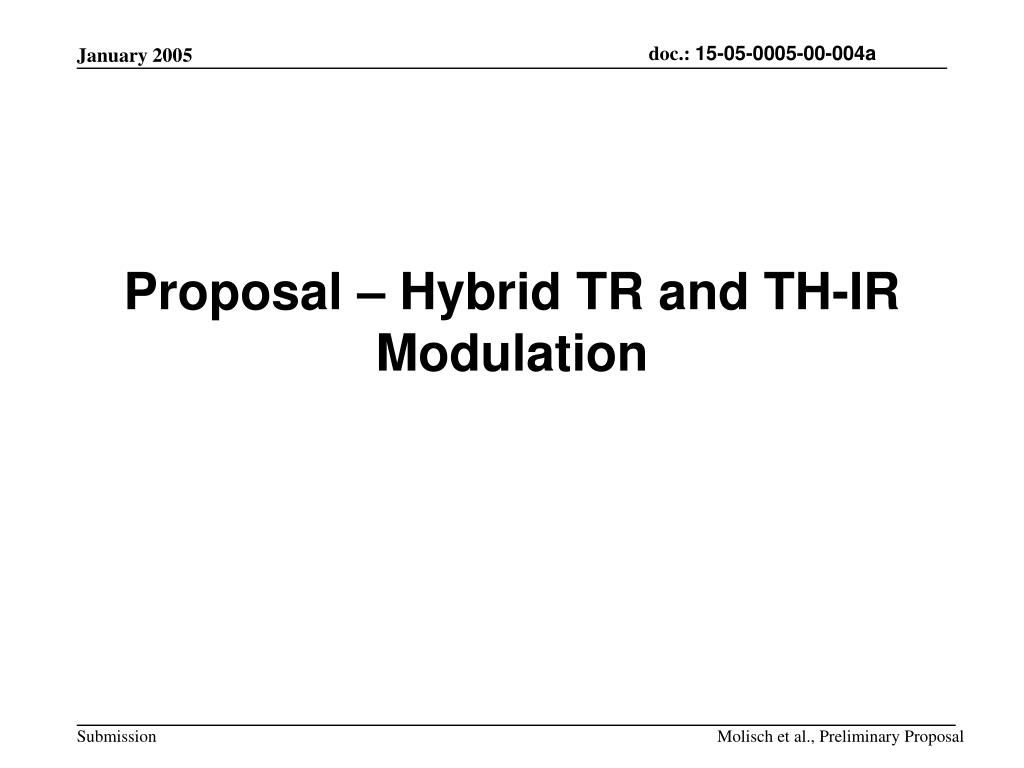 January 2005

doc.: 15-05-0005-00-004a

Proposal – Hybrid TR and TH-IR Modulation

Submission

Molisch et al., Preliminary Proposal